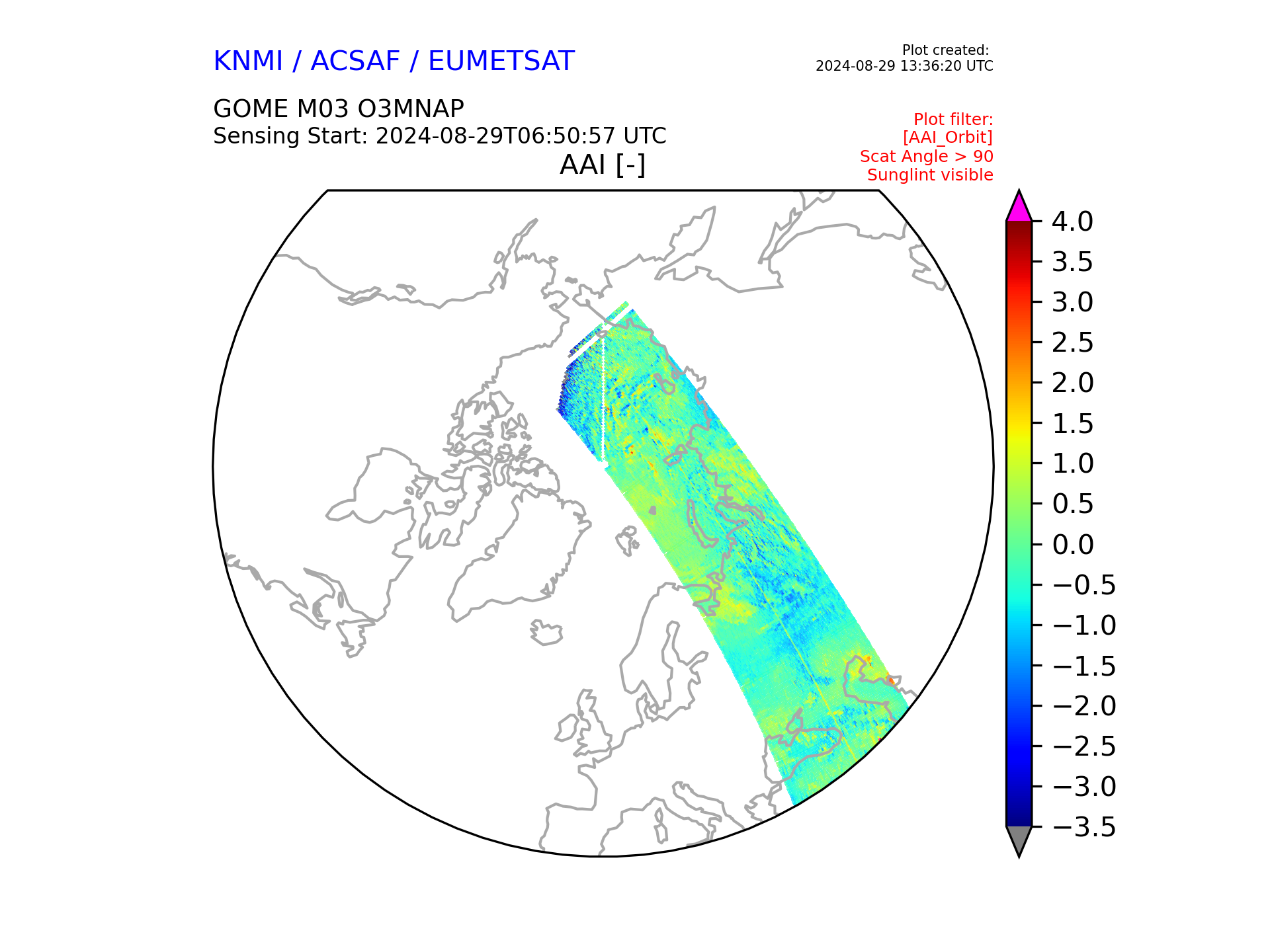 KNMI / ACSAF / EUMETSAT

Plot created:
2024-08-29 13:36:20 UTC

GOME M03 O3MNAP
Sensing Start: 2024-08-29T06:50:57 UTC

Plot filter:
[AAI_Orbit]
Scat Angle > 90
Sunglint visible

AAI [-]

4.0
3.5
3.0
2.5
2.0
1.5
1.0
0.5
0.0
−0.5
−1.0
−1.5
−2.0
−2.5
−3.0
−3.5